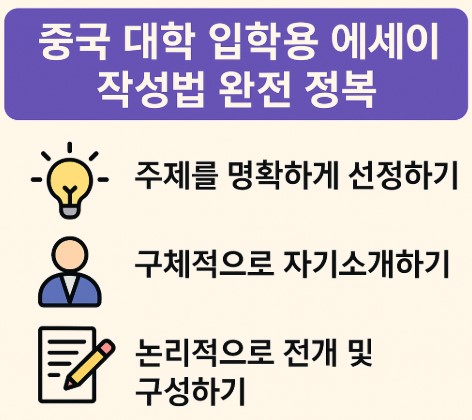 중국 대학 입학용 에세이 작성법 완전 정복

주제를 명확하게 선정하기

구체적으로 자기소개하기

논리적으로 전개 및 구성하기